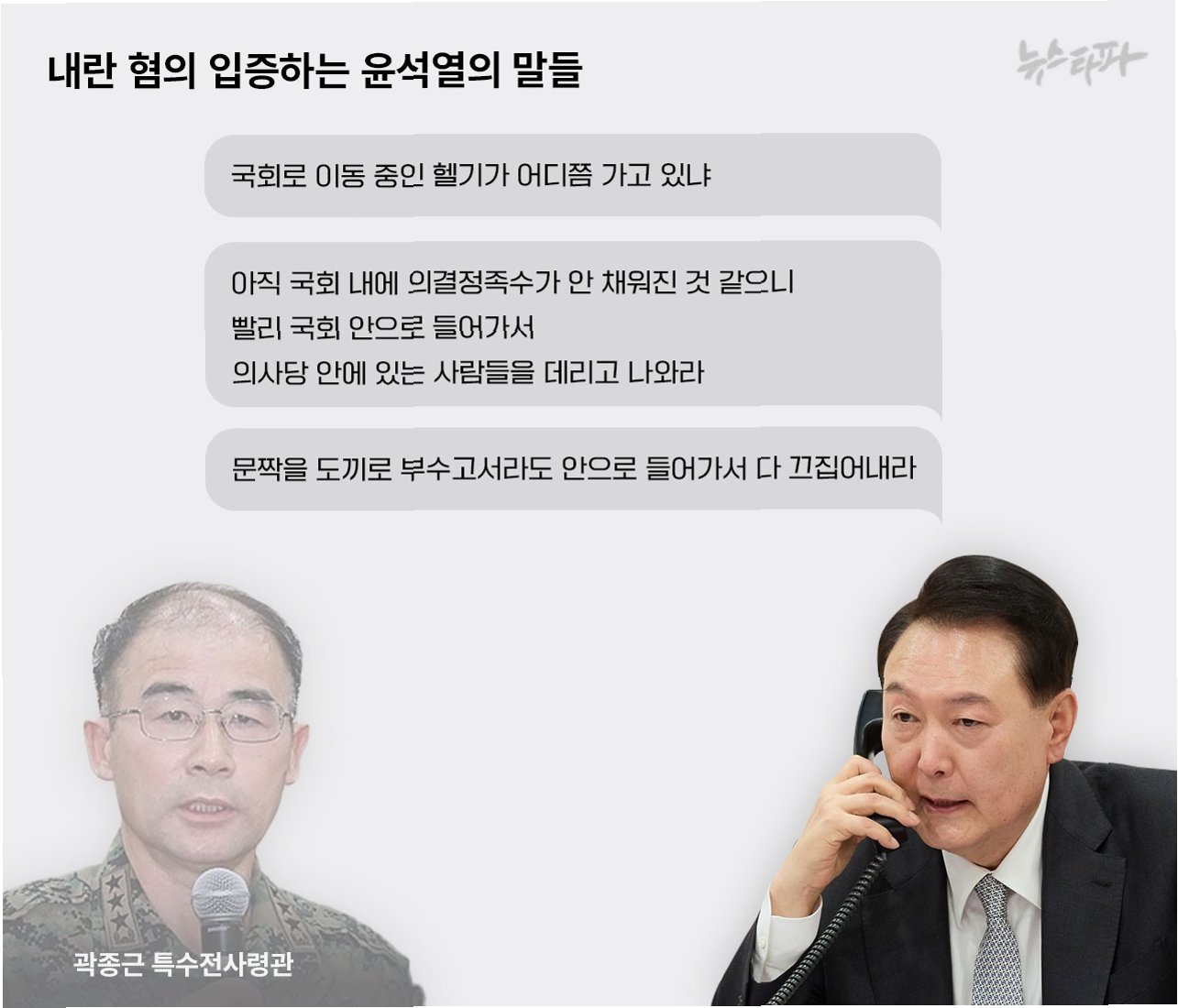 내란 혐의 입증하는 윤석열의 말들

뉴스타파

국회로 이동 중인 헬기가 어디쯤 가고 있냐

아직 국회 내에 의결정족수가 안 채워진 것 같으니
빨리 국회 안으로 들어가서
의사당 안에 있는 사람들을 데리고 나와라

문짝을 도끼로 부수고서라도 안으로 들어가서 다 끄집어내라

곽종근 특수전사령관